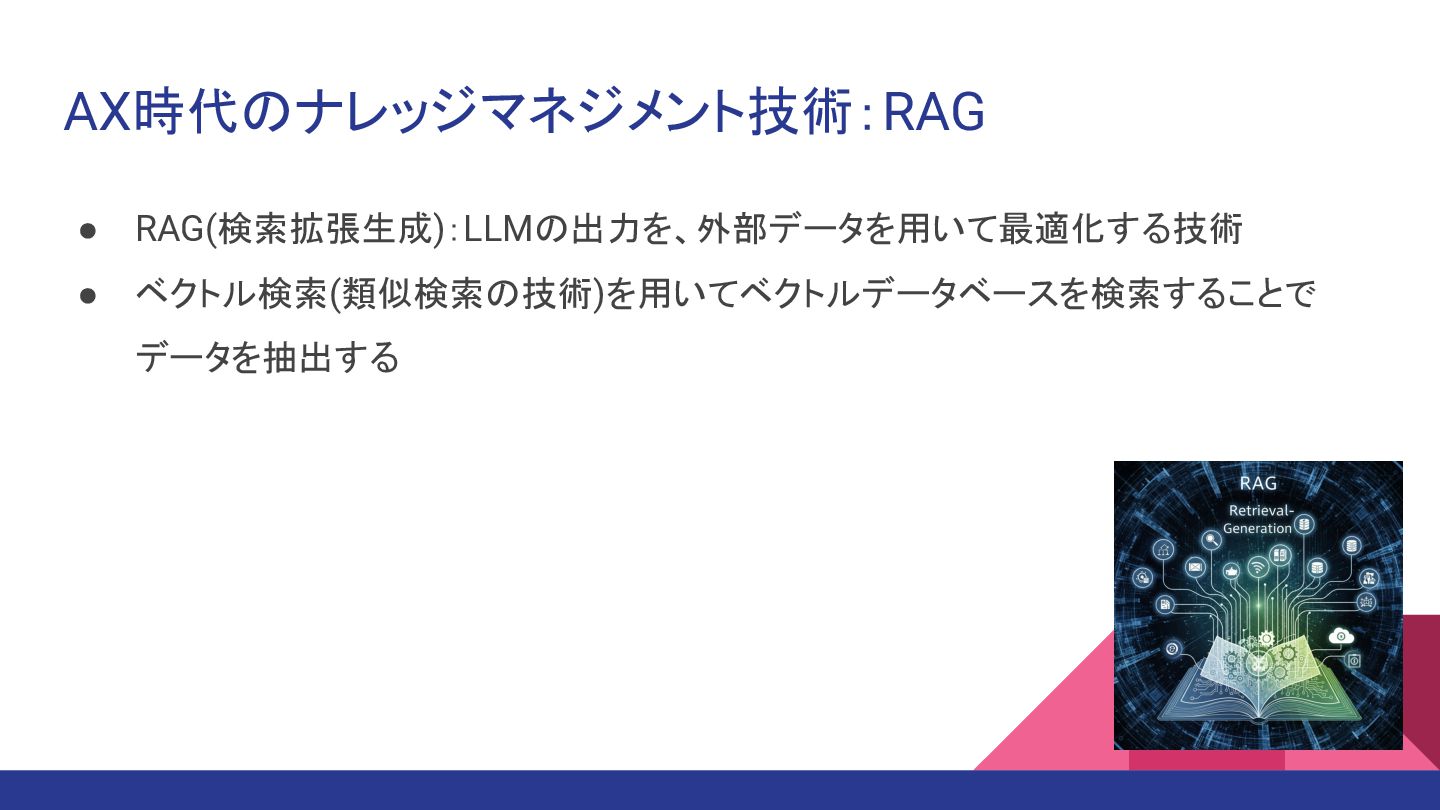 AX時代のナレッジマネジメント技術：RAG

● RAG(検索拡張生成)：LLMの出力を、外部データを用いて最適化する技術

● ベクトル検索(類似検索の技術)を用いてベクトルデータベースを検索することでデータを抽出する

RAG

Retrieval-
Generation